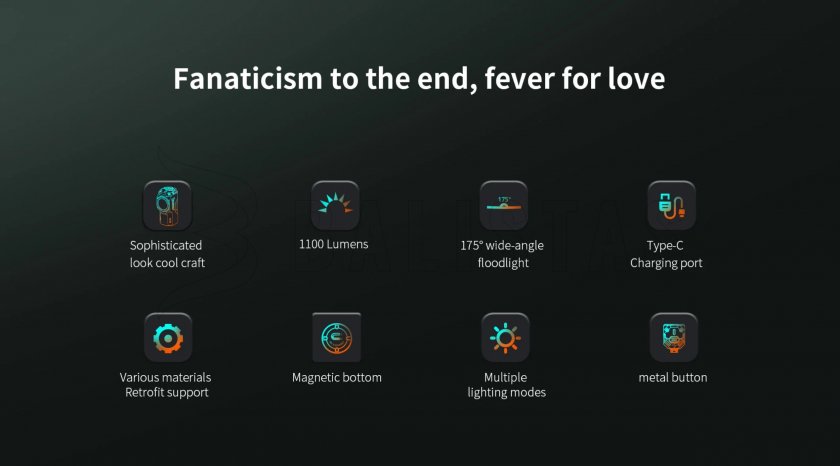 Fanaticism to the end, fever for love

Sophisticated look cool craft

1100 Lumens

175°

175° wide-angle floodlight

Type-C Charging port

Various materials Retrofit support

Magnetic bottom

Multiple lighting modes

metal button